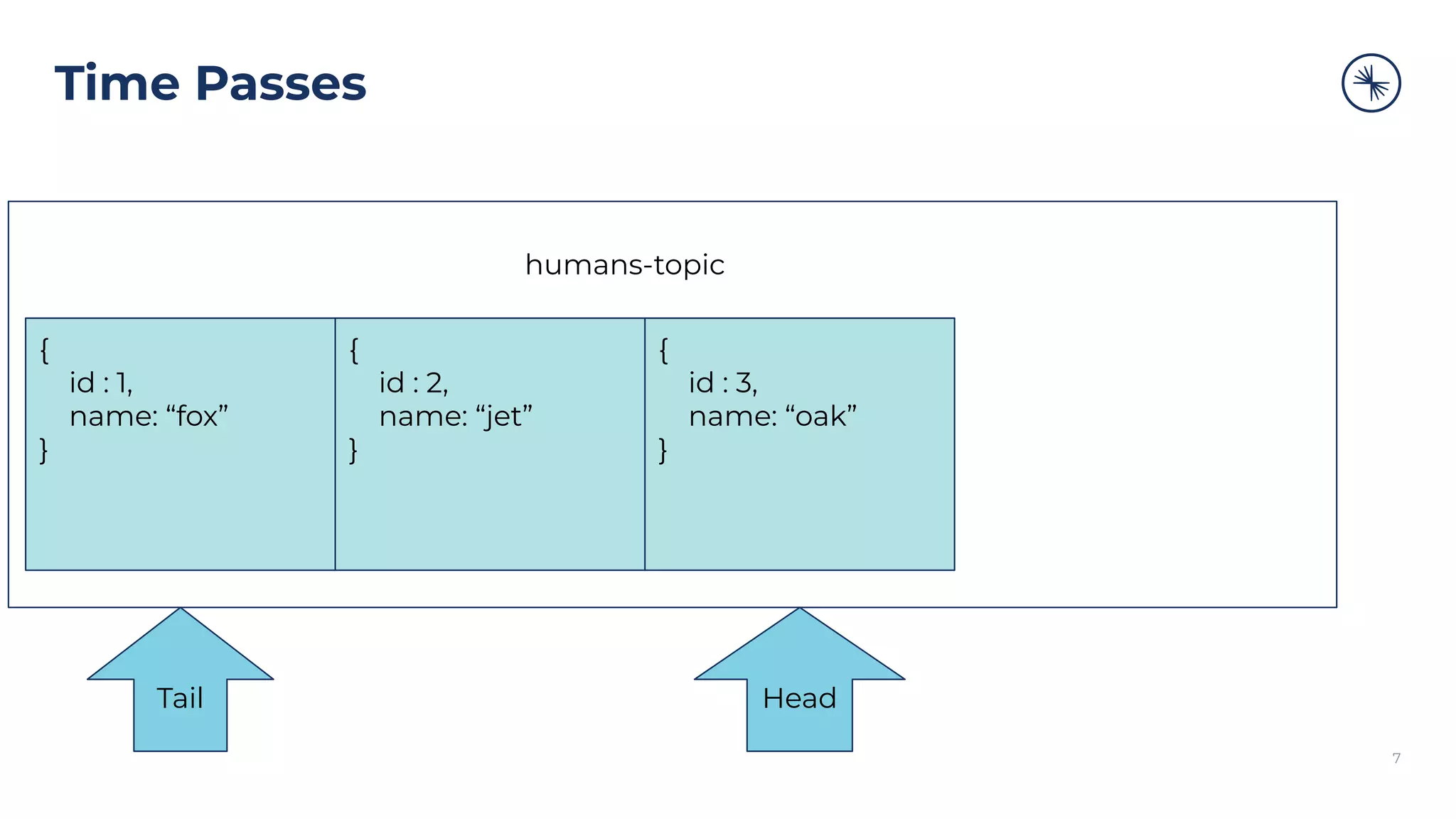 Time Passes

humans-topic

{
id : 1,
name: “fox”
}

{
id : 2,
name: “jet”
}

{
id : 3,
name: “oak”
}

Tail

Head

7